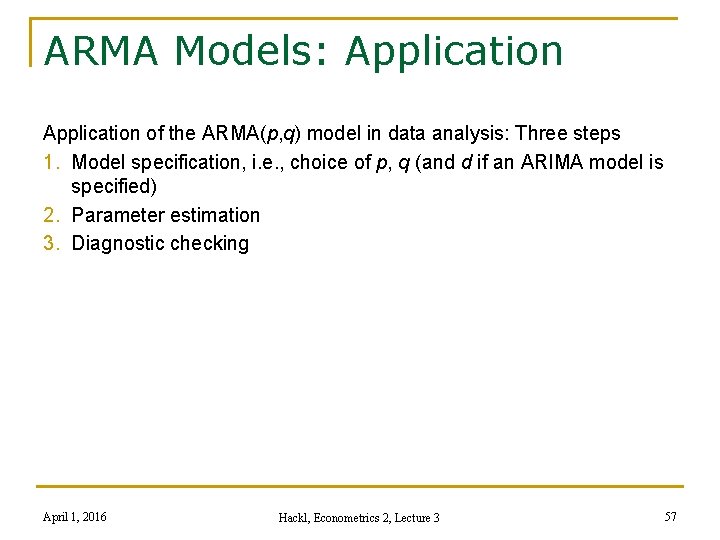 ARMA Models: Application

Application of the ARMA($p$,$q$) model in data analysis: Three steps

1. Model specification, i.e., choice of $p$, $q$ (and $d$ if an ARIMA model is specified)
2. Parameter estimation
3. Diagnostic checking

April 1, 2016

Hackl, Econometrics 2, Lecture 3

57